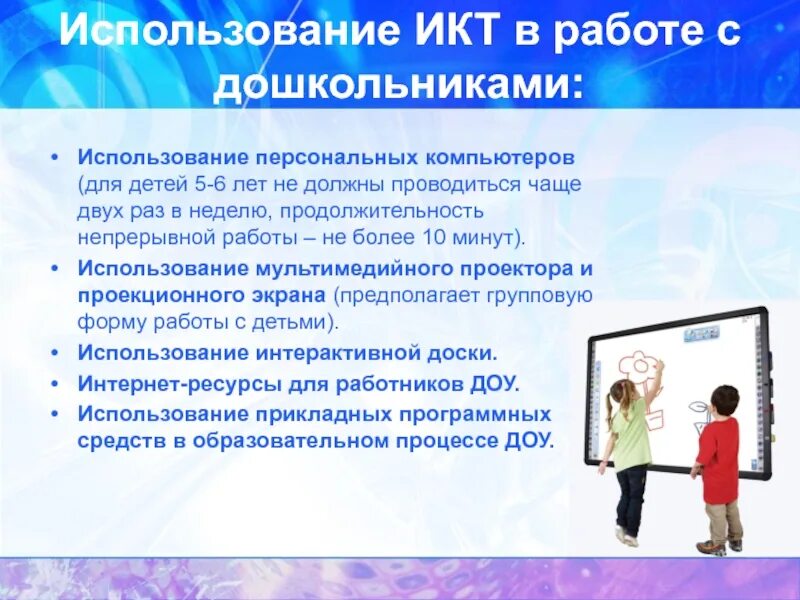 Использование ИКТ в работе с дошкольниками:

• Использование персональных компьютеров (для детей 5-6 лет не должны проводиться чаще двух раз в неделю, продолжительность непрерывной работы – не более 10 минут).
• Использование мультимедийного проектора и проекционного экрана (предполагает групповую форму работы с детьми).
• Использование интерактивной доски.
• Интернет-ресурсы для работников ДОУ.
• Использование прикладных программных средств в образовательном процессе ДОУ.